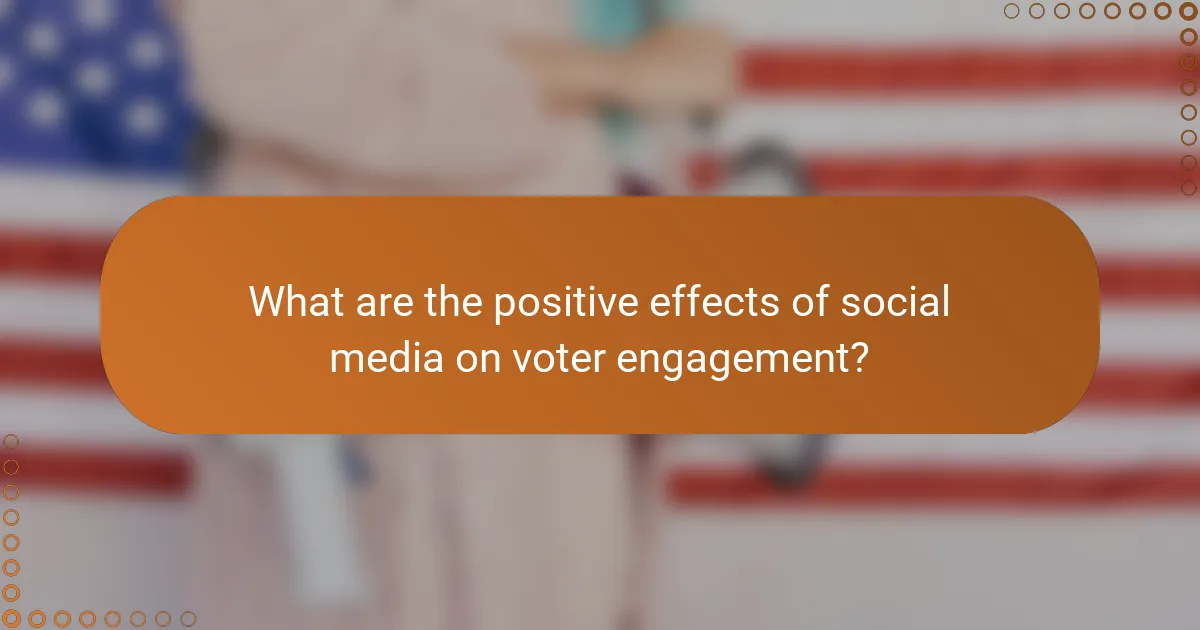 What are the positive effects of social media on voter engagement?